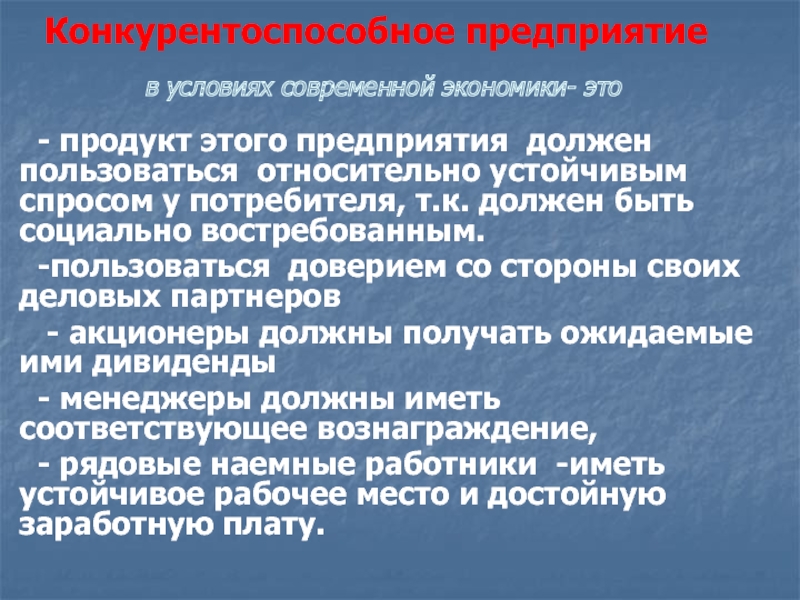 Конкурентоспособное предприятие

в условиях современной экономики- это

- продукт этого предприятия должен пользоваться относительно устойчивым спросом у потребителя, т.к. должен быть социально востребованным.

-пользоваться доверием со стороны своих деловых партнеров

- акционеры должны получать ожидаемые ими дивиденды

- менеджеры должны иметь соответствующее вознаграждение,

- рядовые наемные работники -иметь устойчивое рабочее место и достойную заработную плату.